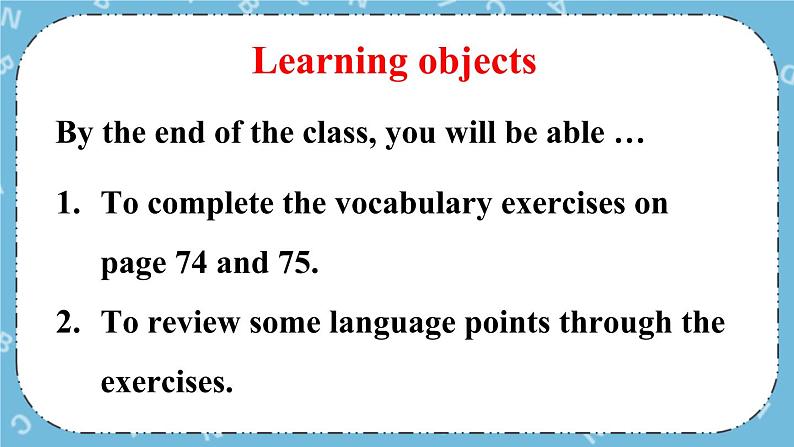 Learning objects

By the end of the class, you will be able …

1. To complete the vocabulary exercises on page 74 and 75.

2. To review some language points through the exercises.